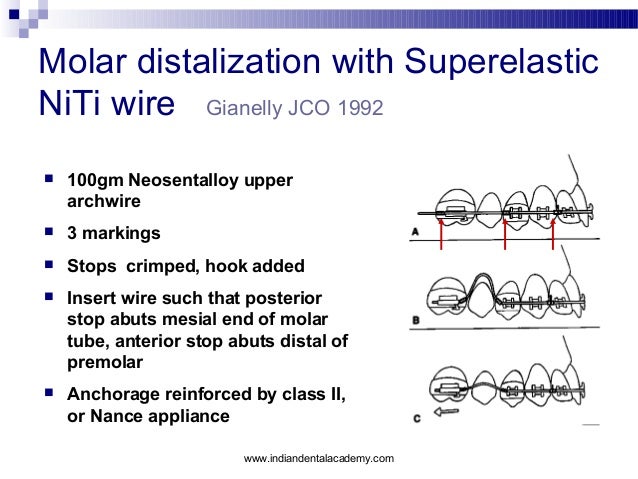 Molar distalization with Superelastic NiTi wire Gianelly JCO 1992

- 100gm Neosentalloy upper archwire
- 3 markings
- Stops crimped, hook added
- Insert wire such that posterior stop abuts mesial end of molar tube, anterior stop abuts distal of premolar
- Anchorage reinforced by class II, or Nance appliance

A

B

C

www.indiandentalacademy.com